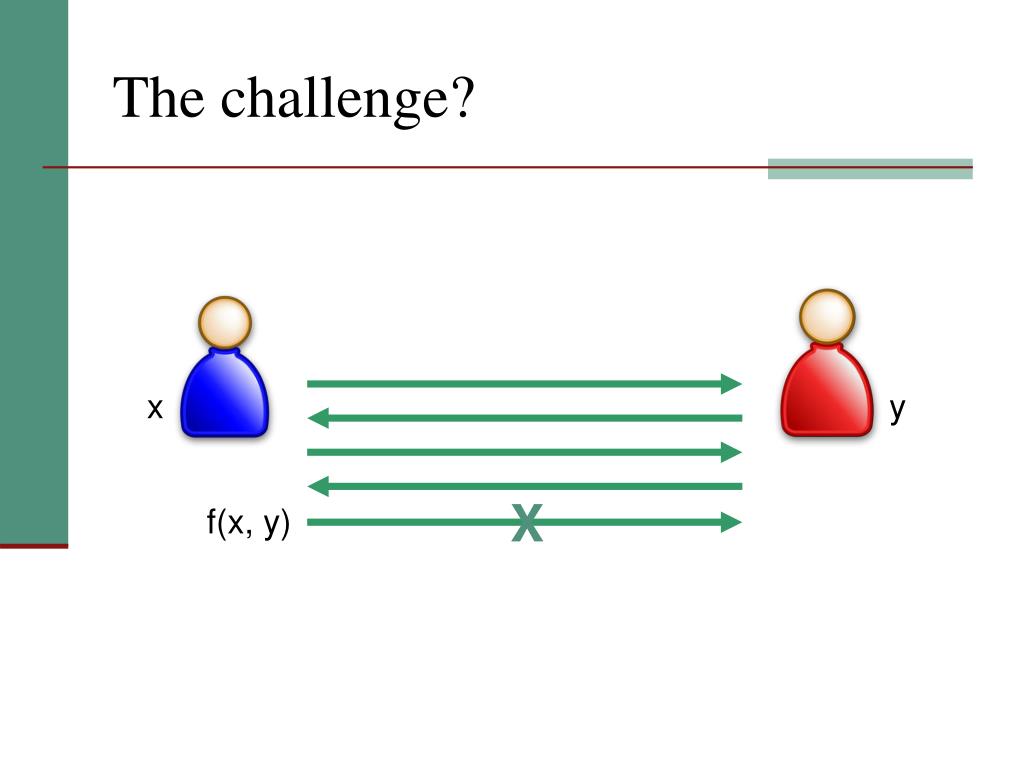 The challenge?

x

y

f(x, y)

X